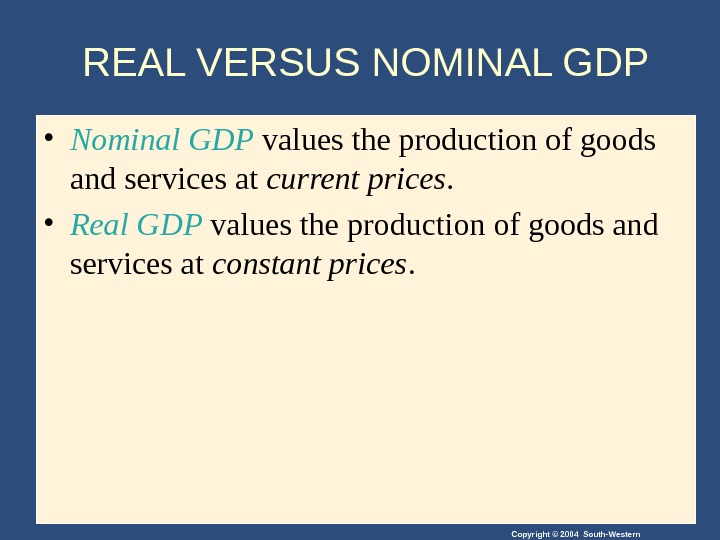 REAL VERSUS NOMINAL GDP

• Nominal GDP values the production of goods and services at current prices.

• Real GDP values the production of goods and services at constant prices.

Copyright © 2004 South-Western